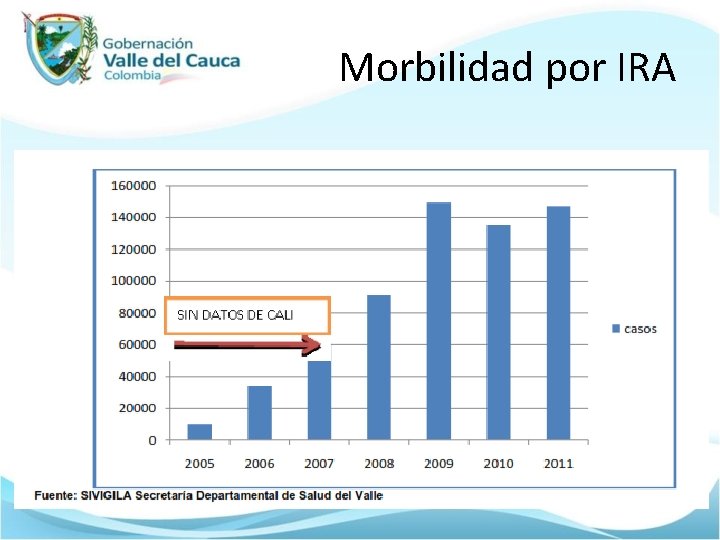 Gobernación
Valle del Cauca
Colombia

Morbilidad por IRA

160000
140000
120000
100000
80000
60000
40000
20000
0

SIN DATOS DE CALI

casos

2005 2006 2007 2008 2009 2010 2011

Fuente: SIVIGILA Secretaría Departamental de Salud del Valle